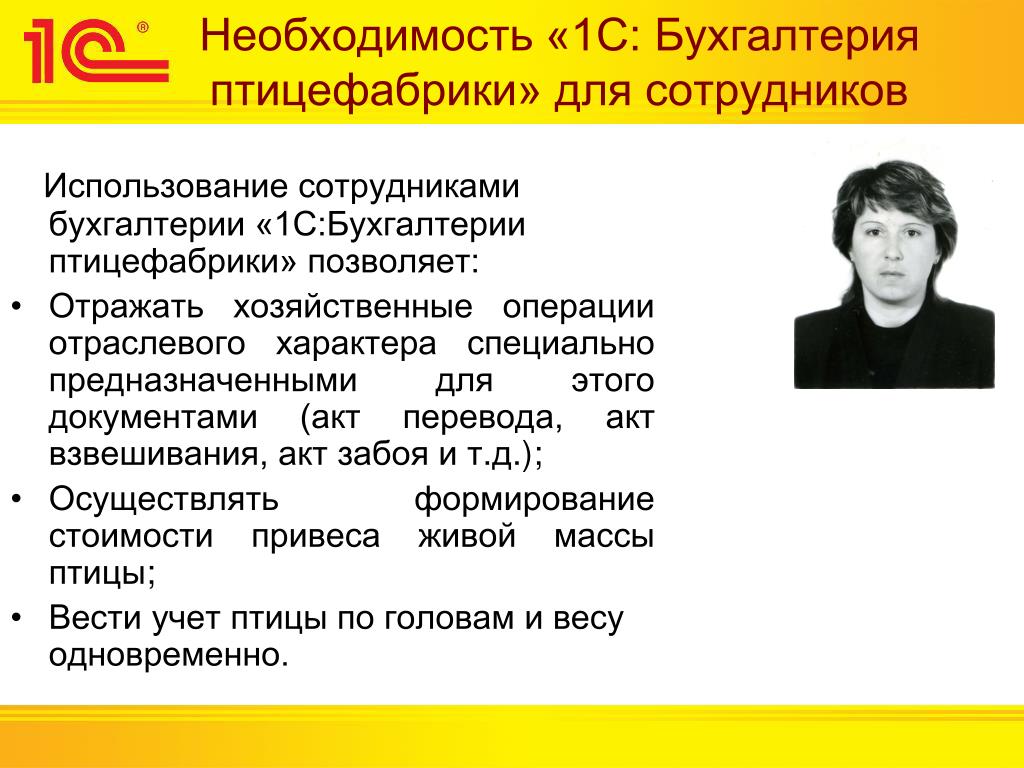 1С®

Необходимость «1С: Бухгалтерия птицефабрики» для сотрудников

Использование сотрудниками бухгалтерии «1С:Бухгалтерии птицефабрики» позволяет:

• Отражать хозяйственные операции отраслевого характера специально предназначенными для этого документами (акт перевода, акт взвешивания, акт забоя и т.д.);
• Осуществлять формирование стоимости привеса живой массы птицы;
• Вести учет птицы по головам и весу одновременно.